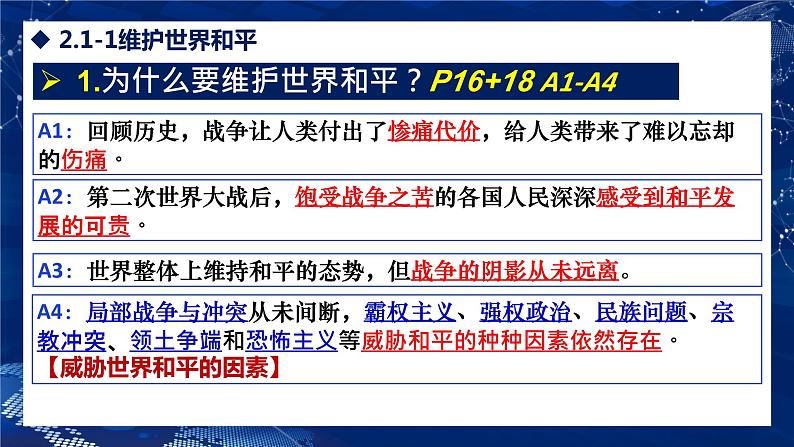 ◆ 2.1-1维护世界和平

➢ 1.为什么要维护世界和平？P16+18 A1-A4

A1：回顾历史，战争让人类付出了惨痛代价，给人类带来了难以忘却的伤痛。

A2：第二次世界大战后，饱受战争之苦的各国人民深深感受到和平发展的可贵。

A3：世界整体上维持和平的态势，但战争的阴影从未远离。

A4：局部战争与冲突从未间断，霸权主义、强权政治、民族问题、宗教冲突、领土争端和恐怖主义等威胁和平的种种因素依然存在。
【威胁世界和平的因素】